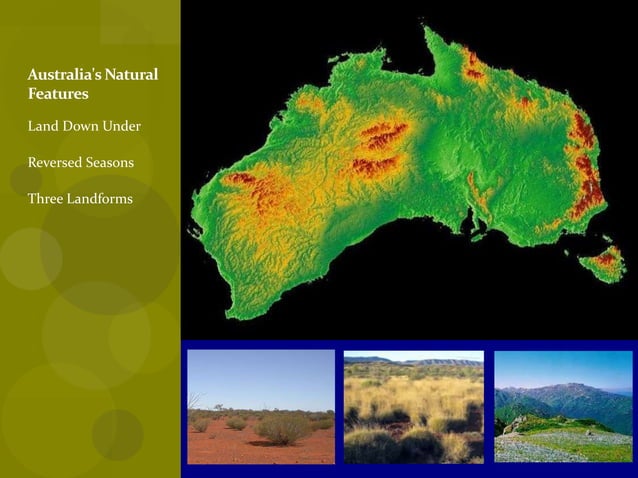 Australia's Natural Features

Land Down Under

Reversed Seasons

Three Landforms